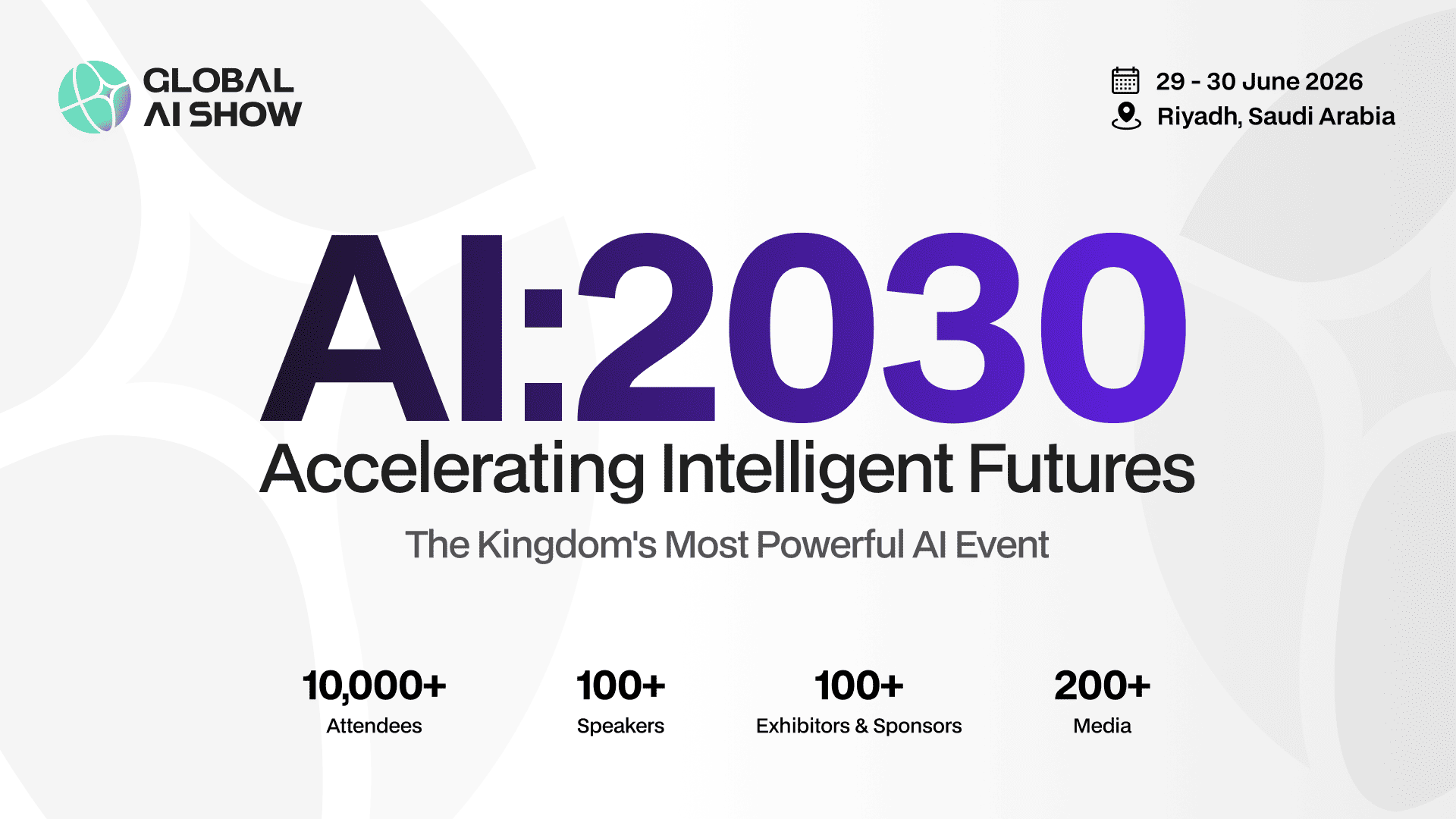 GLOBAL AI SHOW

29 - 30 June 2026
Riyadh, Saudi Arabia

AI:2030
Accelerating Intelligent Futures

The Kingdom's Most Powerful AI Event

10,000+
Attendees

100+
Speakers

100+
Exhibitors & Sponsors

200+
Media